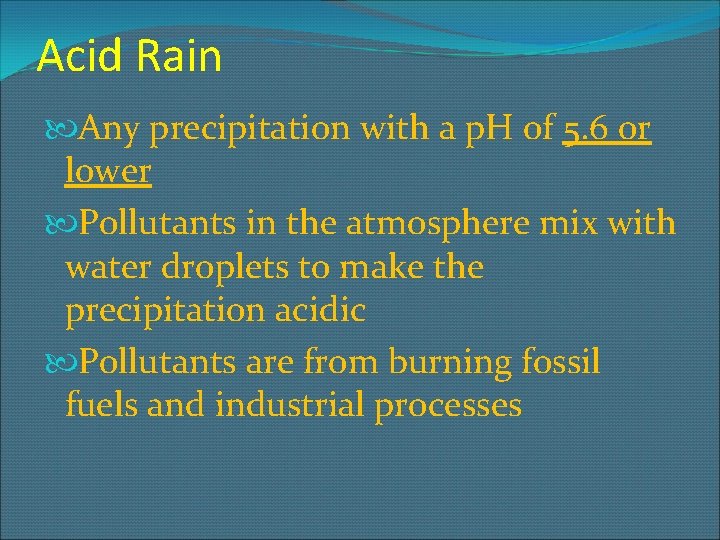 Acid Rain

Any precipitation with a pH of 5.6 or lower

Pollutants in the atmosphere mix with water droplets to make the precipitation acidic

Pollutants are from burning fossil fuels and industrial processes